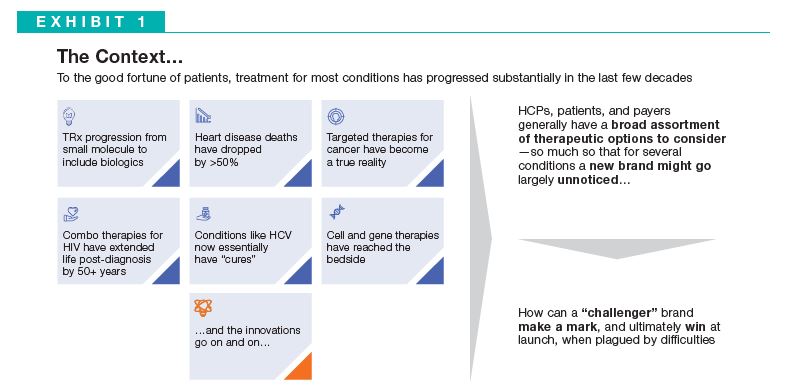 EXHIBIT 1

The Context...

To the good fortune of patients, treatment for most conditions has progressed substantially in the last few decades

TRx progression from small molecule to include biologics

Heart disease deaths have dropped by >50%

Targeted therapies for cancer have become a true reality

Combo therapies for HIV have extended life post-diagnosis by 50+ years

Conditions like HCV now essentially have "cures"

Cell and gene therapies have reached the bedside

...and the innovations go on and on...

HCPs, patients, and payers generally have a broad assortment of therapeutic options to consider —so much so that for several conditions a new brand might go largely unnoticed...

How can a "challenger" brand make a mark, and ultimately win at launch, when plagued by difficulties